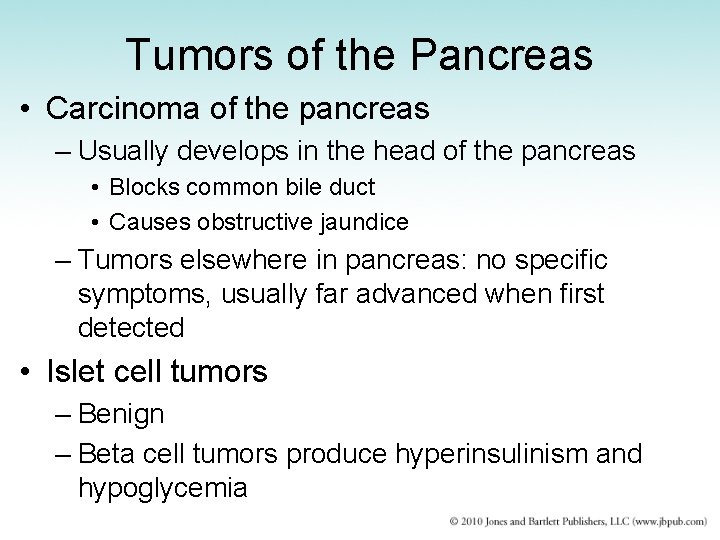 Tumors of the Pancreas

• Carcinoma of the pancreas
– Usually develops in the head of the pancreas
• Blocks common bile duct
• Causes obstructive jaundice
– Tumors elsewhere in pancreas: no specific symptoms, usually far advanced when first detected

• Islet cell tumors
– Benign
– Beta cell tumors produce hyperinsulinism and hypoglycemia

© 2010 Jones and Bartlett Publishers, LLC (www.jbpub.com)